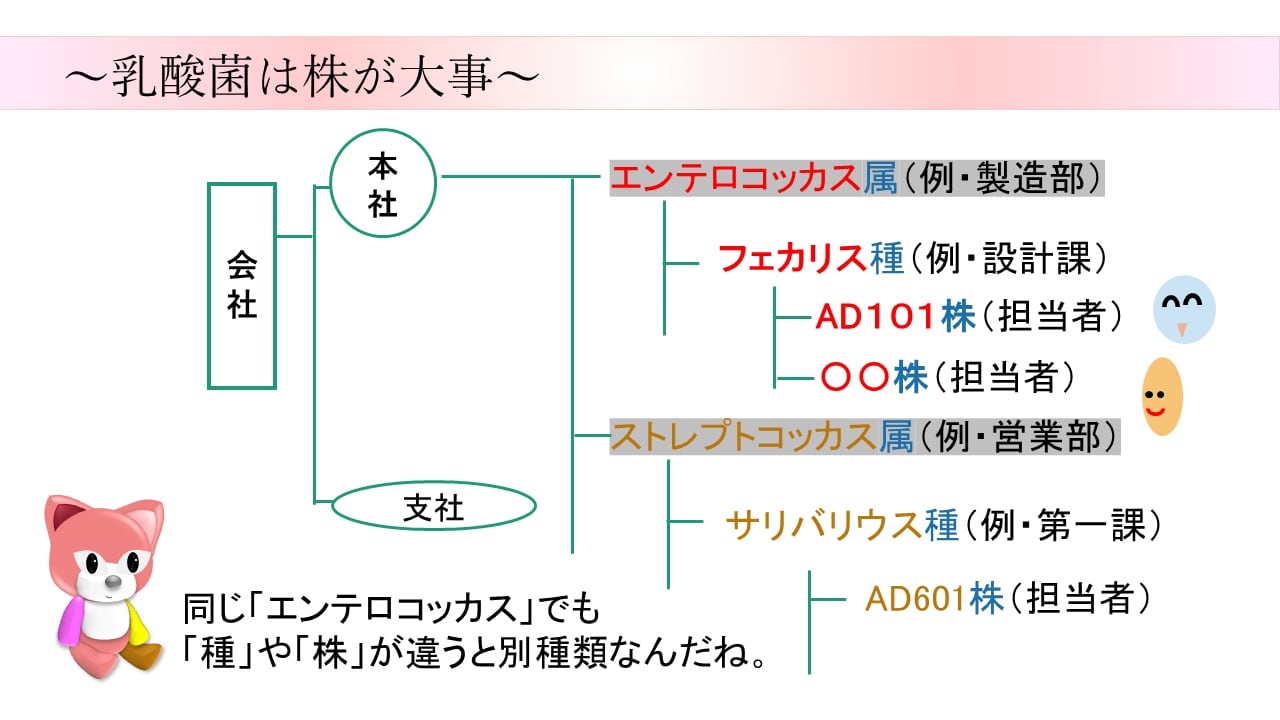 ～乳酸菌は株が大事～

会社

本社

支社

エンテロコッカス属（例・製造部）

フェカリス種（例・設計課）

AD101株（担当者）

〇〇株（担当者）

ストレプトコッカス属（例・営業部）

サリバリウス種（例・第一課）

AD601株（担当者）

同じ「エンテロコッカス」でも
「種」や「株」が違うと別種類なんだね。